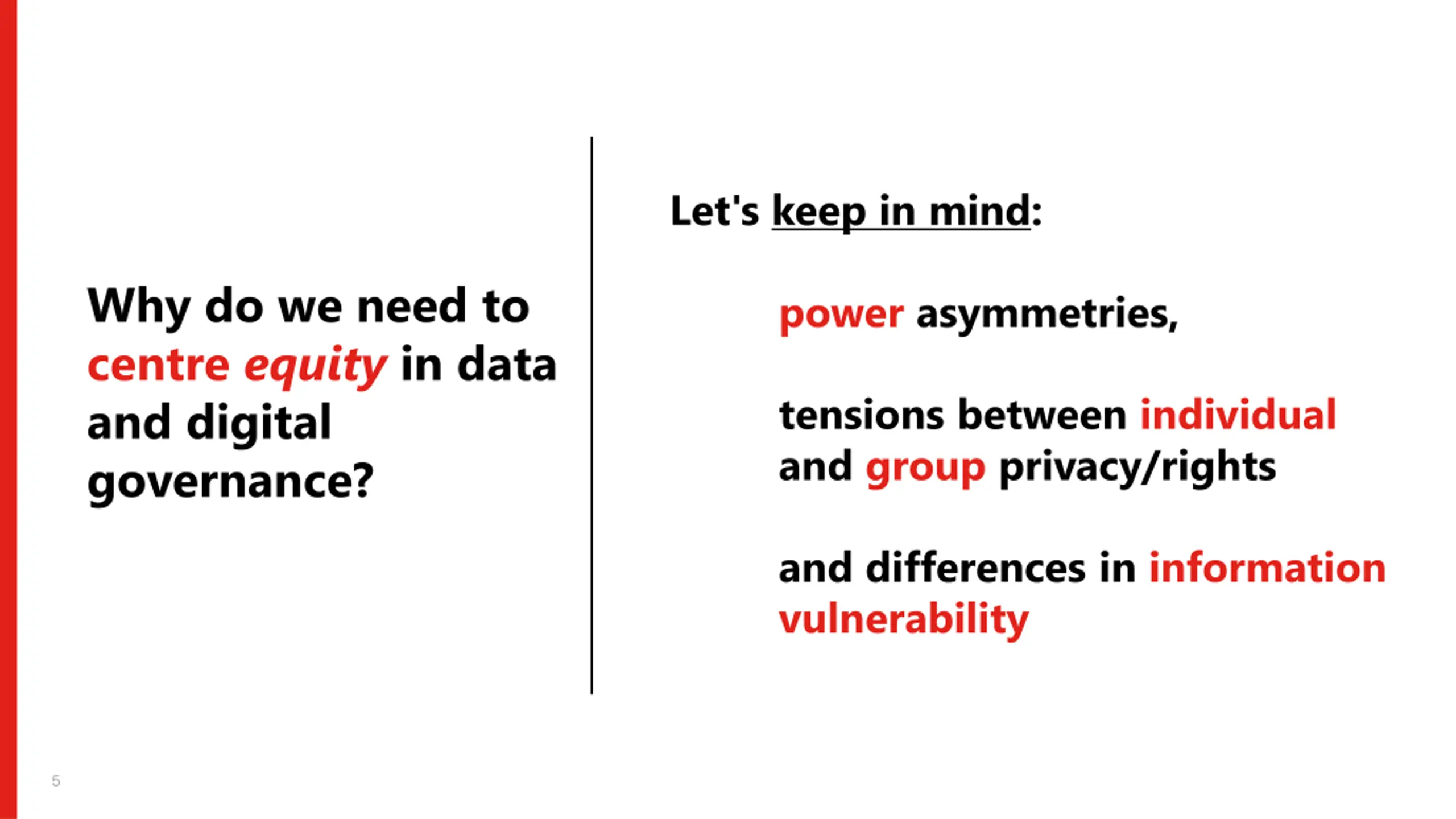 Why do we need to centre equity in data and digital governance?

Let's keep in mind:

power asymmetries,

tensions between individual and group privacy/rights

and differences in information vulnerability

5